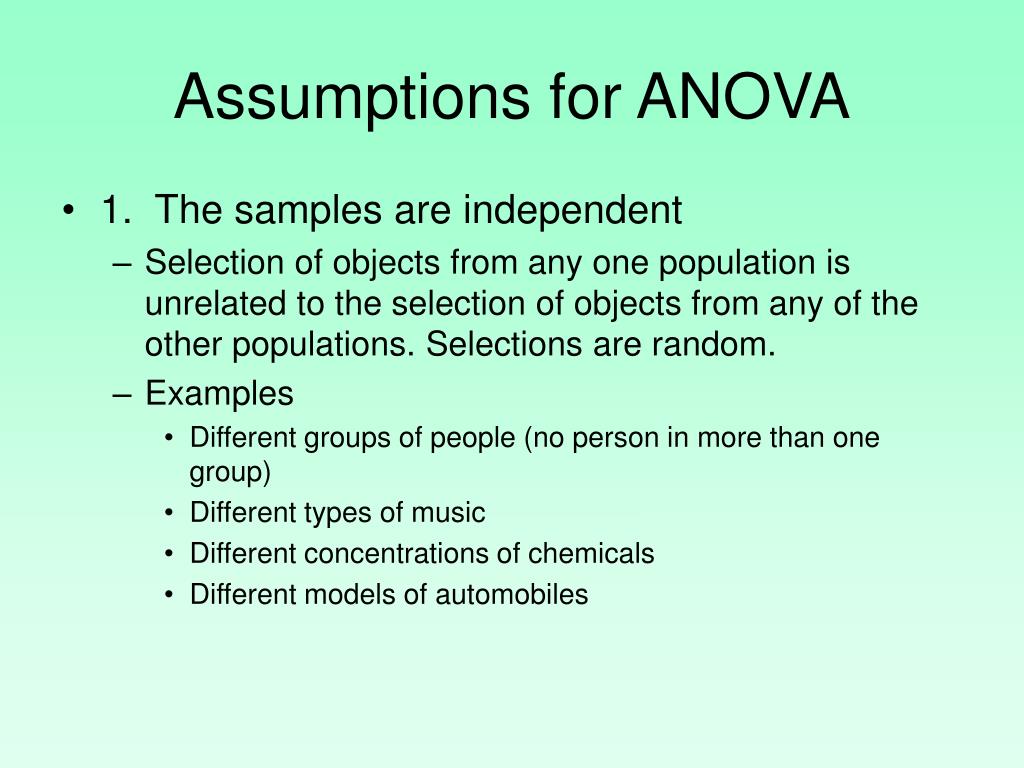 Assumptions for ANOVA

• 1. The samples are independent
– Selection of objects from any one population is unrelated to the selection of objects from any of the other populations. Selections are random.
– Examples
• Different groups of people (no person in more than one group)
• Different types of music
• Different concentrations of chemicals
• Different models of automobiles